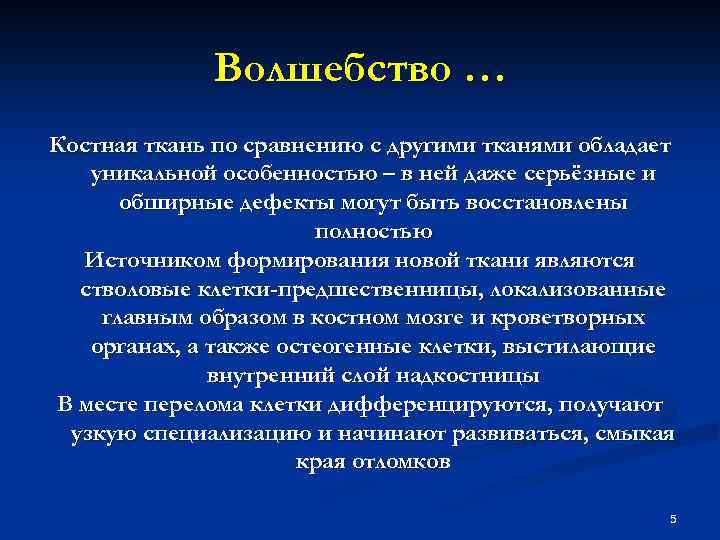 Волшебство …

Костная ткань по сравнению с другими тканями обладает уникальной особенностью – в ней даже серьёзные и обширные дефекты могут быть восстановлены полностью

Источником формирования новой ткани являются стволовые клетки-предшественницы, локализованные главным образом в костном мозге и кроветворных органах, а также остеогенные клетки, выстилающие внутренний слой надкостницы

В месте перелома клетки дифференцируются, получают узкую специализацию и начинают развиваться, смыкая края отломков

5